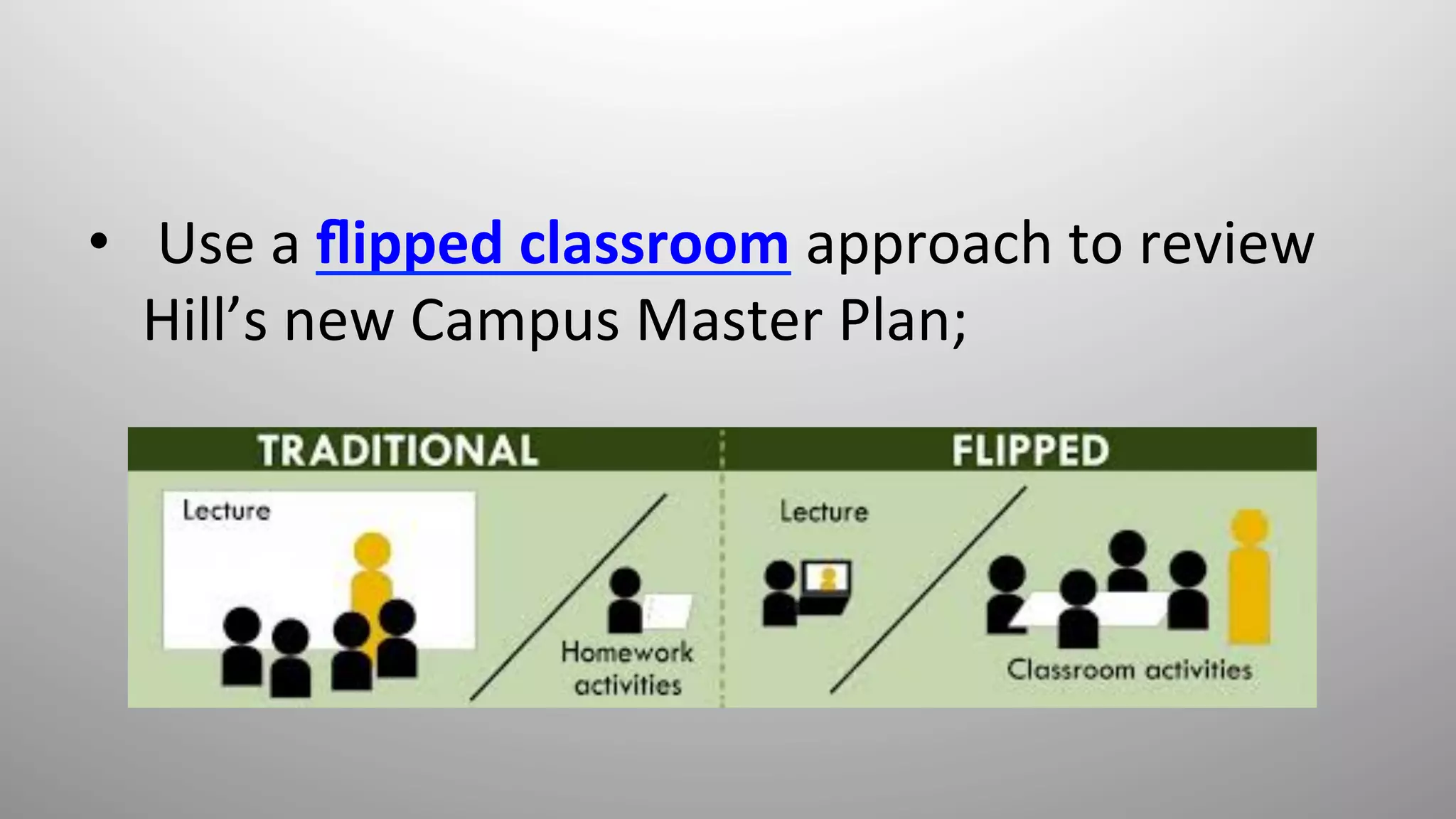 • Use a flipped classroom approach to review Hill’s new Campus Master Plan;

TRADITIONAL

Lecture

Homework activities

FLIPPED

Lecture

Classroom activities